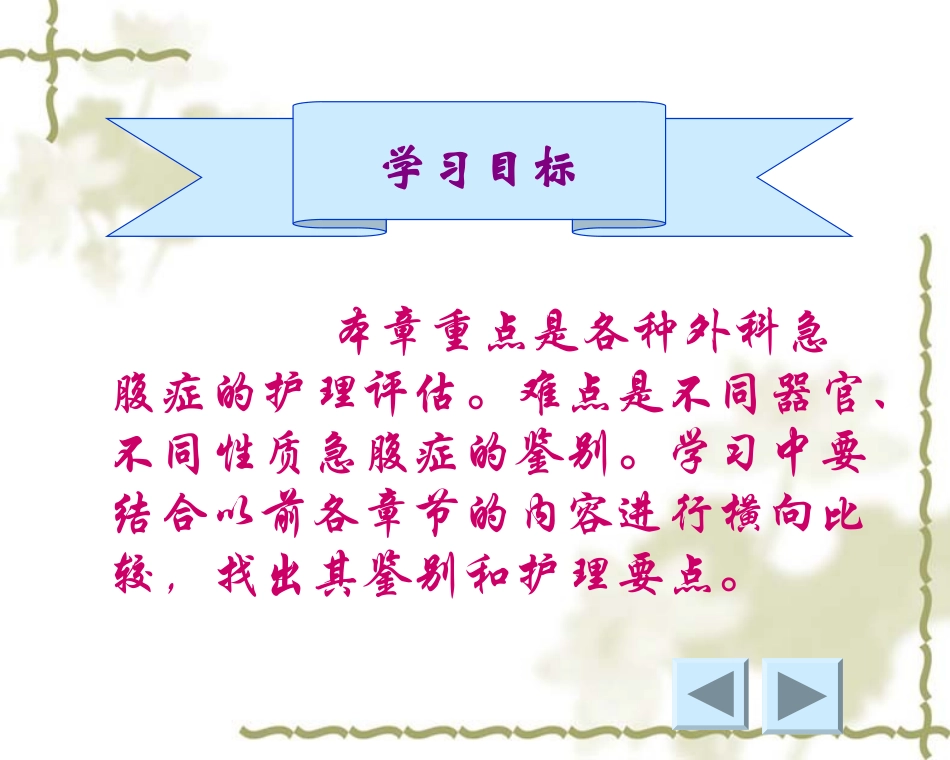 学习目标

本章重点是各种外科急腹症的护理评估。难点是不同器官、不同性质急腹症的鉴别。学习中要结合以前各章节的内容进行横向比较，找出其鉴别和护理要点。